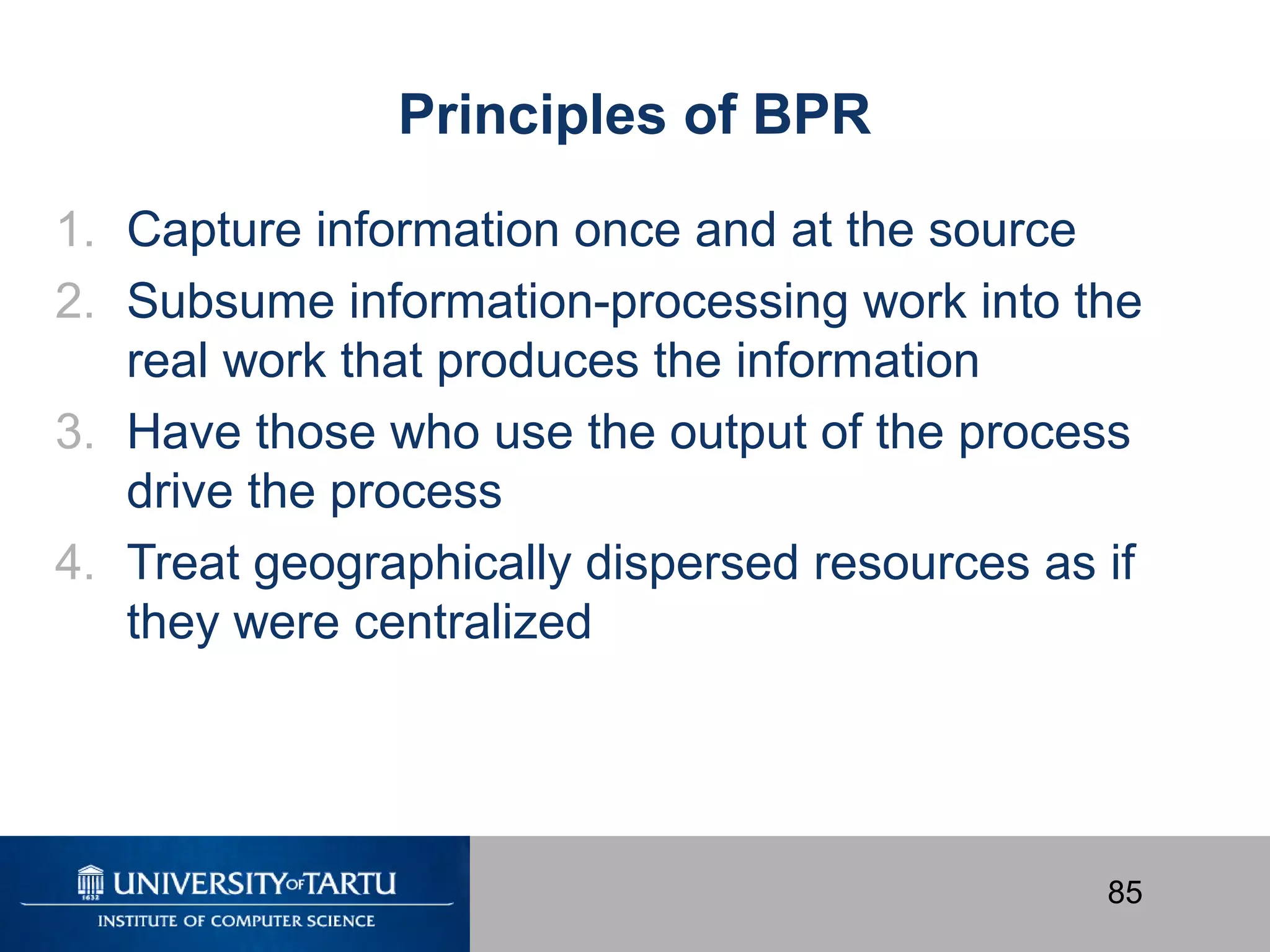 Principles of BPR

1. Capture information once and at the source
2. Subsume information-processing work into the real work that produces the information
3. Have those who use the output of the process drive the process
4. Treat geographically dispersed resources as if they were centralized

1632 UNIVERSITY OF TARTU
INSTITUTE OF COMPUTER SCIENCE

85